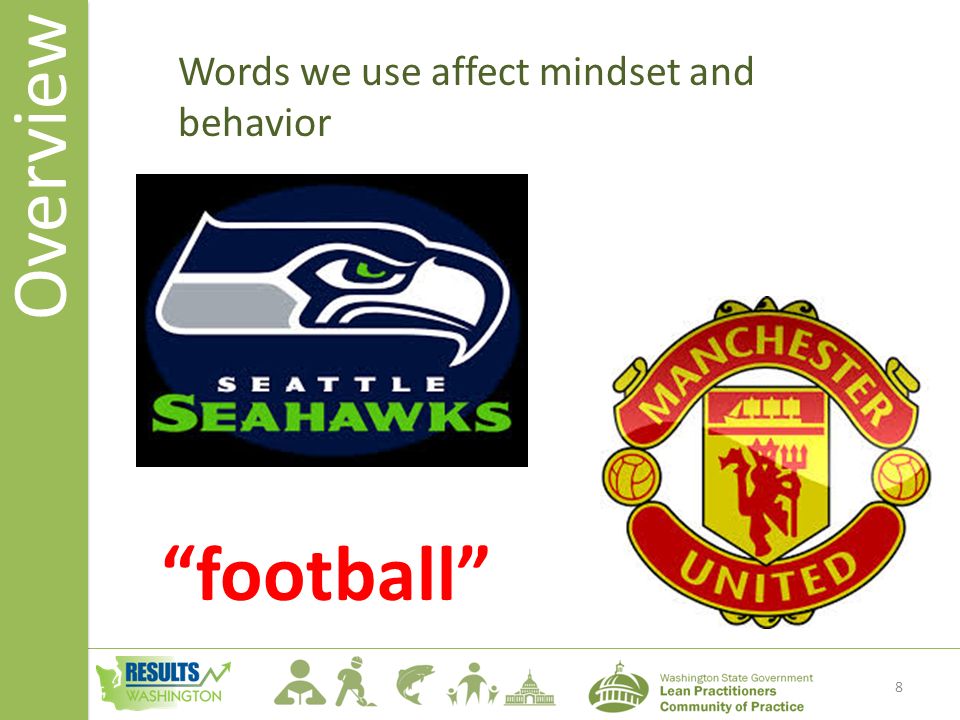 Overview

Words we use affect mindset and behavior

SEATTLE
SEAHAWKS

MANCHESTER
UNITED

“football”

RESULTS
WASHINGTON

Washington State Government
Lean Practitioners
Community of Practice

8